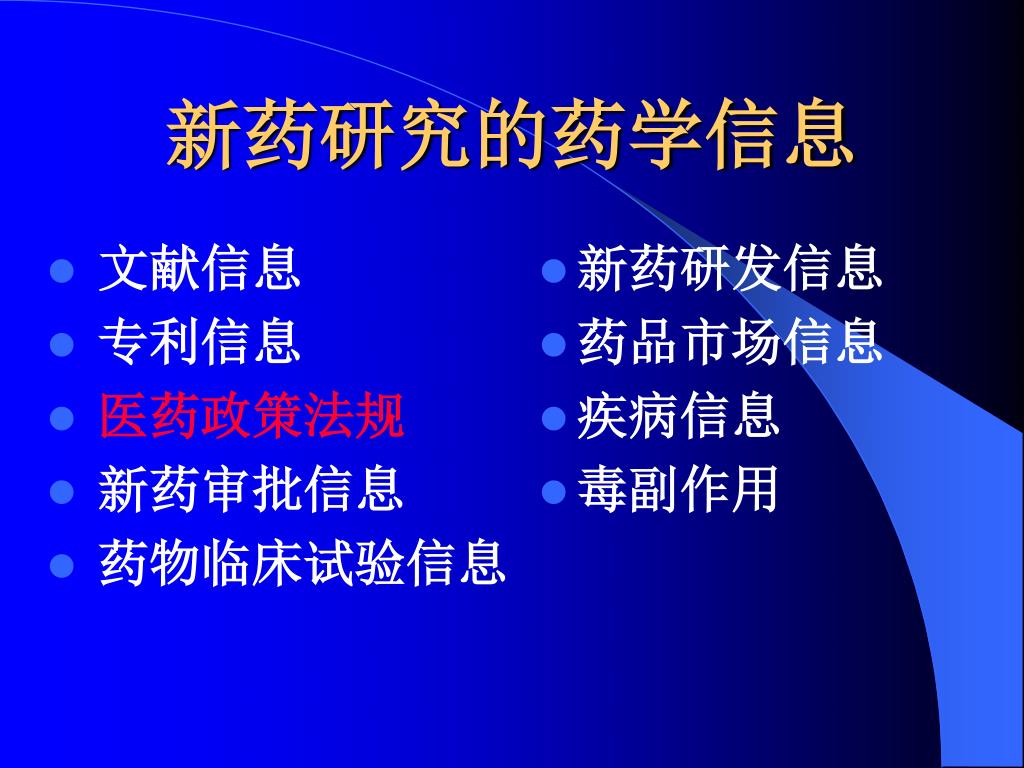 新药研究的药学信息

- 文献信息
- 专利信息
- 医药政策法规
- 新药审批信息
- 药物临床试验信息

- 新药研发信息
- 药品市场信息
- 疾病信息
- 毒副作用